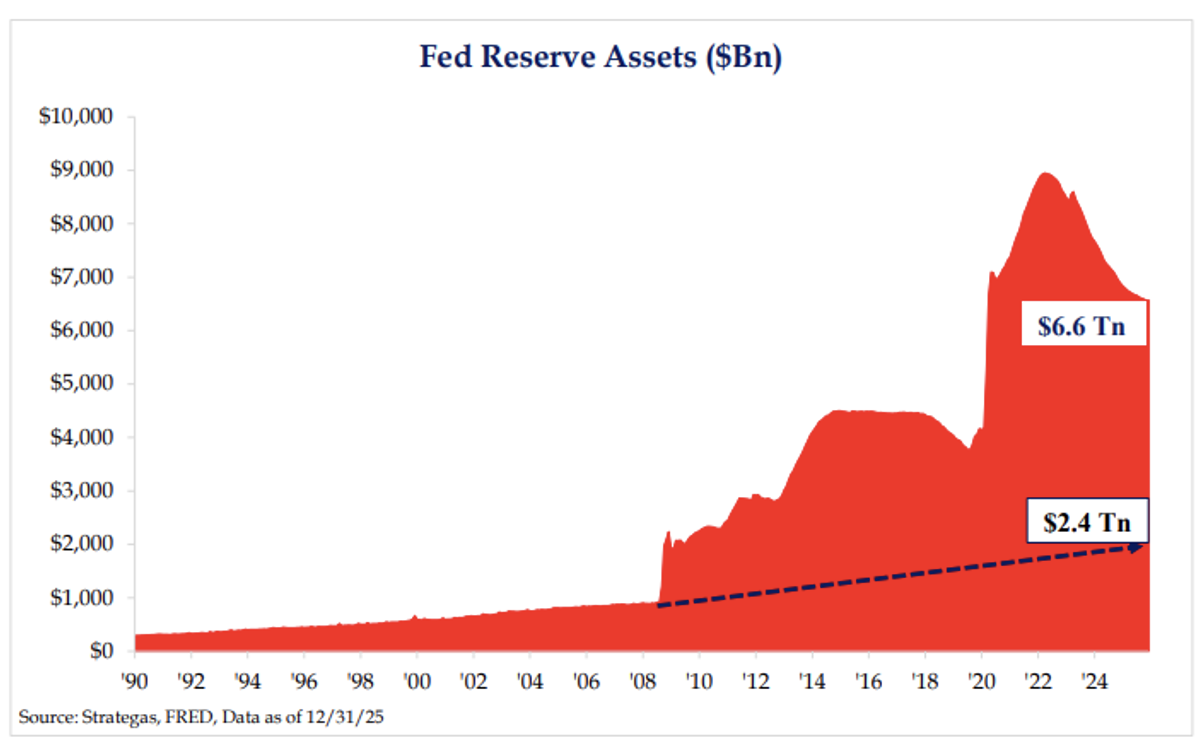 Fed Reserve Assets ($Bn)

$10,000
$9,000
$8,000
$7,000
$6,000
$5,000
$4,000
$3,000
$2,000
$1,000
$0

$6.6 Tn

$2.4 Tn

'90 '92 '94 '96 '98 '00 '02 '04 '06 '08 '10 '12 '14 '16 '18 '20 '22 '24

Source: Strategas, FRED, Data as of 12/31/25